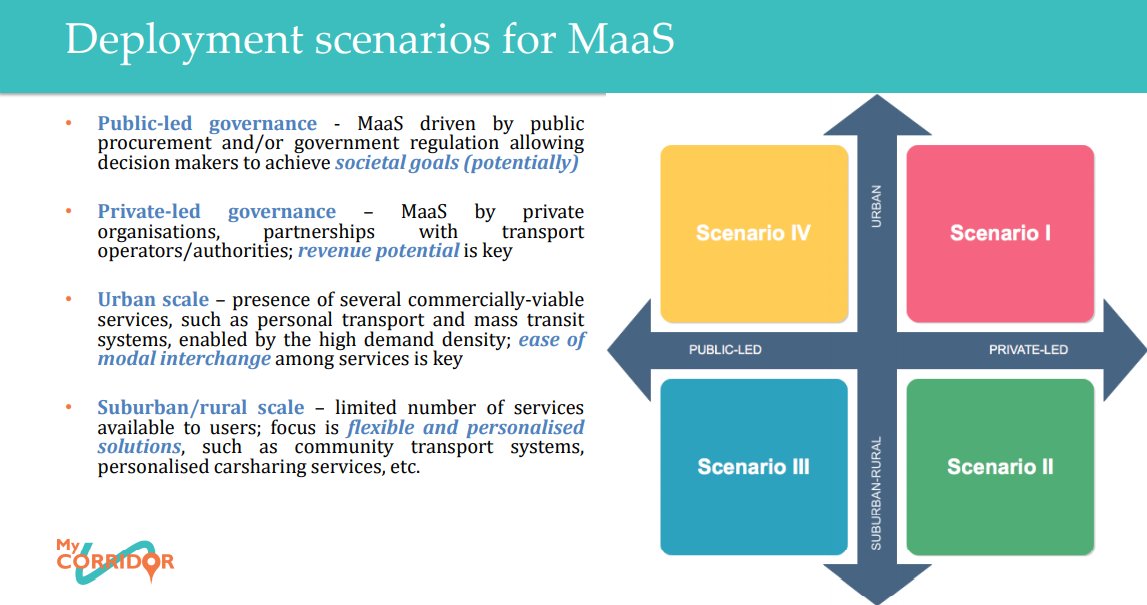 Deployment scenarios for MaaS

• Public-led governance - MaaS driven by public procurement and/or government regulation allowing decision makers to achieve societal goals (potentially)

• Private-led governance – MaaS by private organisations, partnerships with transport operators/authorities; revenue potential is key

• Urban scale – presence of several commercially-viable services, such as personal transport and mass transit systems, enabled by the high demand density; ease of modal interchange among services is key

• Suburban/rural scale – limited number of services available to users; focus is flexible and personalised solutions, such as community transport systems, personalised carsharing services, etc.

My CORRIDOR

Scenario IV

URBAN

Scenario I

PUBLIC-LED

PRIVATE-LED

Scenario III

SUBURBAN-RURAL

Scenario II